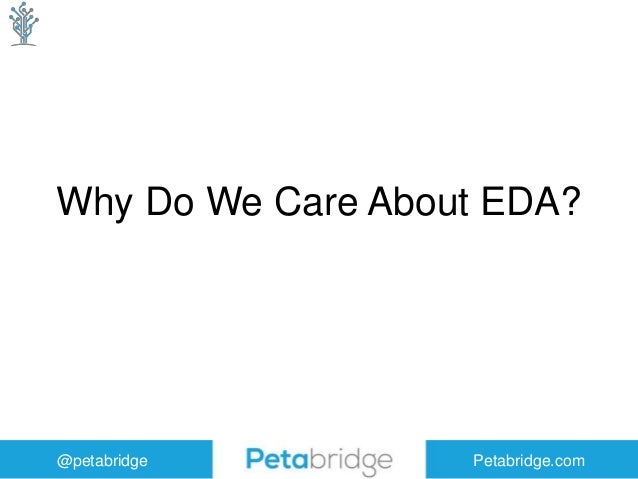 Why Do We Care About EDA?

@petabridge

Petabridge

Petabridge.com